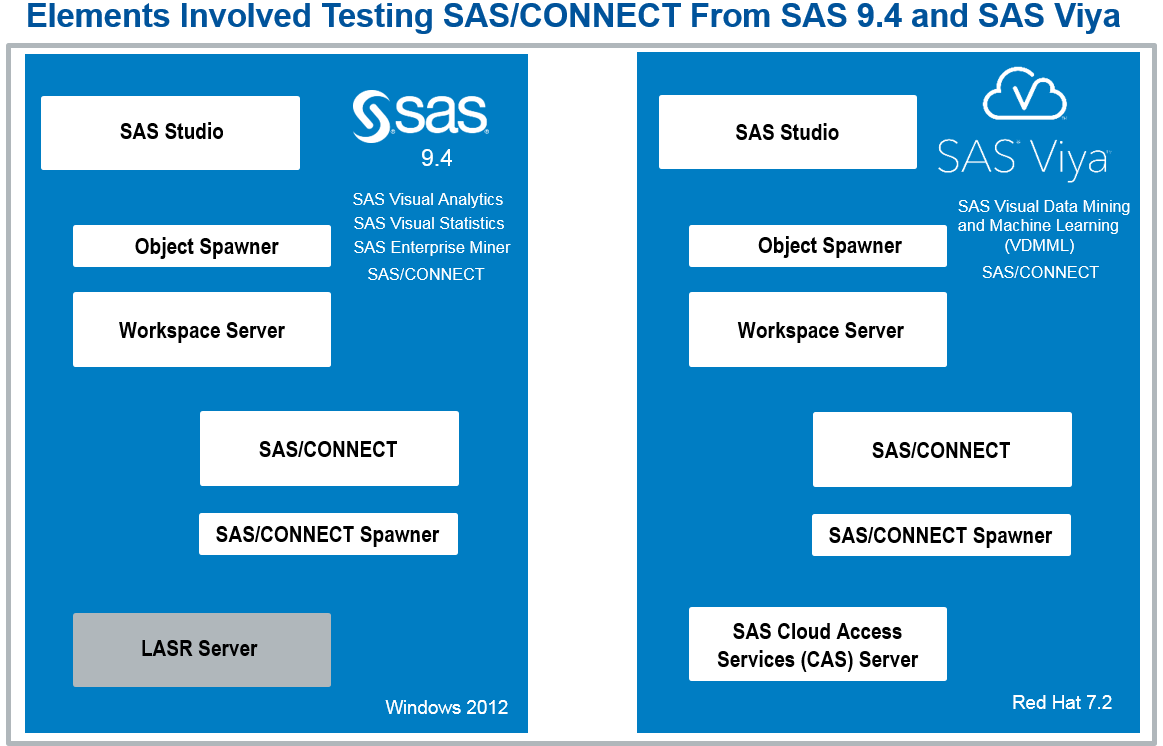 Elements Involved Testing SAS/CONNECT From SAS 9.4 and SAS Viya

SAS Studio

sas 9.4

SAS Visual Analytics
SAS Visual Statistics
SAS Enterprise Miner
SAS/CONNECT

Object Spawner

Workspace Server

SAS/CONNECT

SAS/CONNECT Spawner

LASR Server

Windows 2012

SAS Studio

SAS Viya

SAS Visual Data Mining and Machine Learning (VDMML)
SAS/CONNECT

Object Spawner

Workspace Server

SAS/CONNECT

SAS/CONNECT Spawner

SAS Cloud Access Services (CAS) Server

Red Hat 7.2